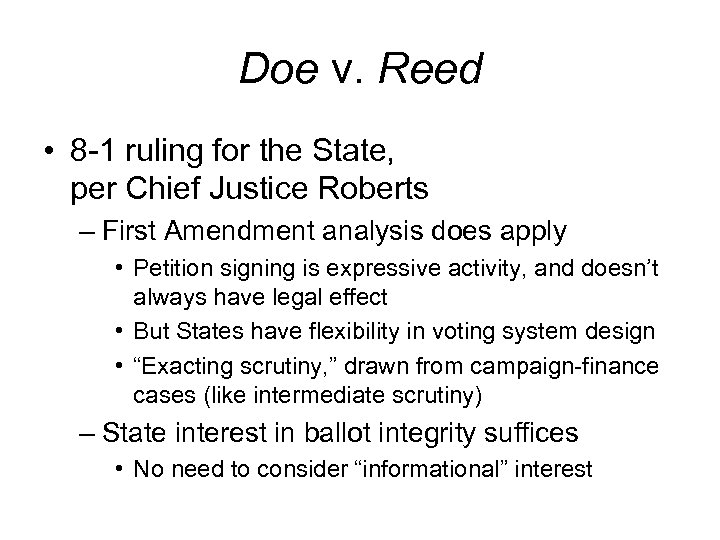 Doe v. Reed

• 8-1 ruling for the State, per Chief Justice Roberts
  – First Amendment analysis does apply
    • Petition signing is expressive activity, and doesn't always have legal effect
    • But States have flexibility in voting system design
    • "Exacting scrutiny," drawn from campaign-finance cases (like intermediate scrutiny)
  – State interest in ballot integrity suffices
    • No need to consider "informational" interest